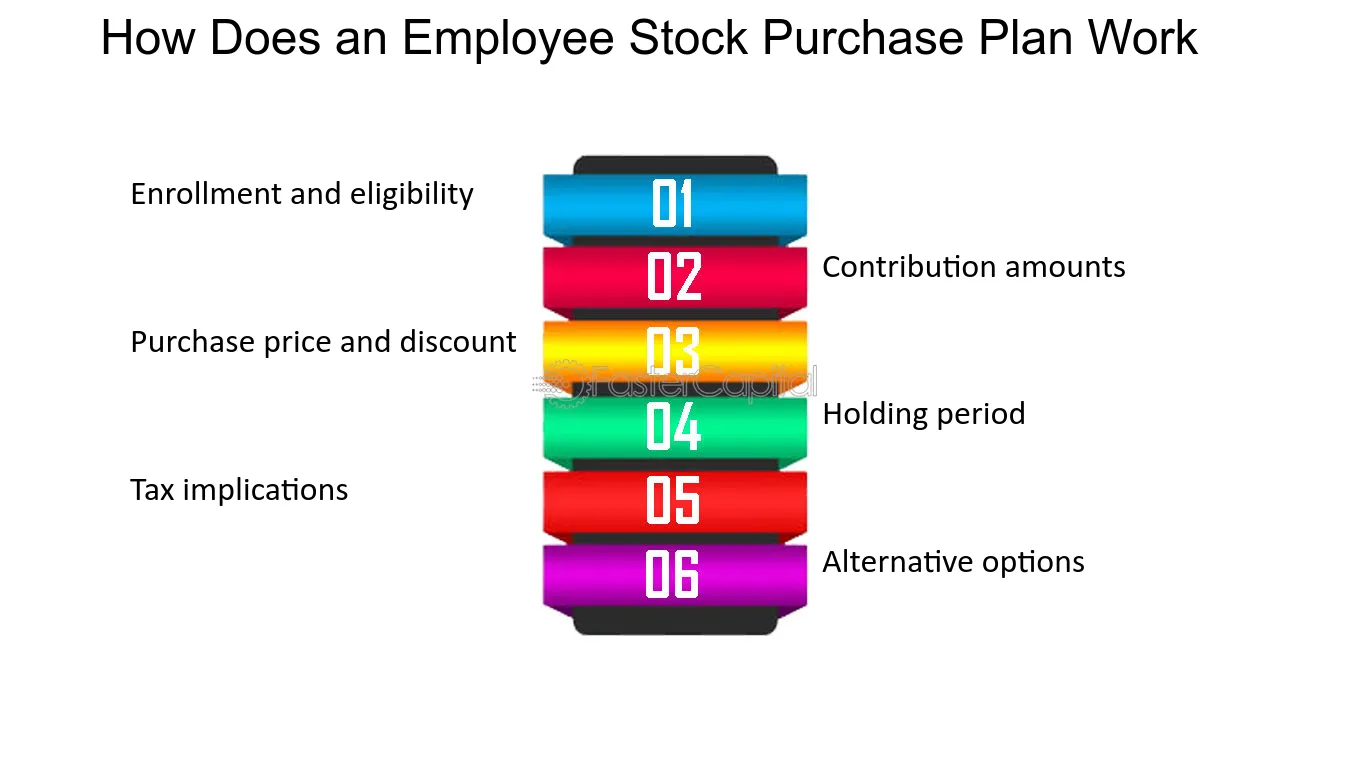 How Does an Employee Stock Purchase Plan Work

01
Enrollment and eligibility

02
Contribution amounts

03
Purchase price and discount

FasterCapital

04
Holding period

05
Tax implications

06
Alternative options